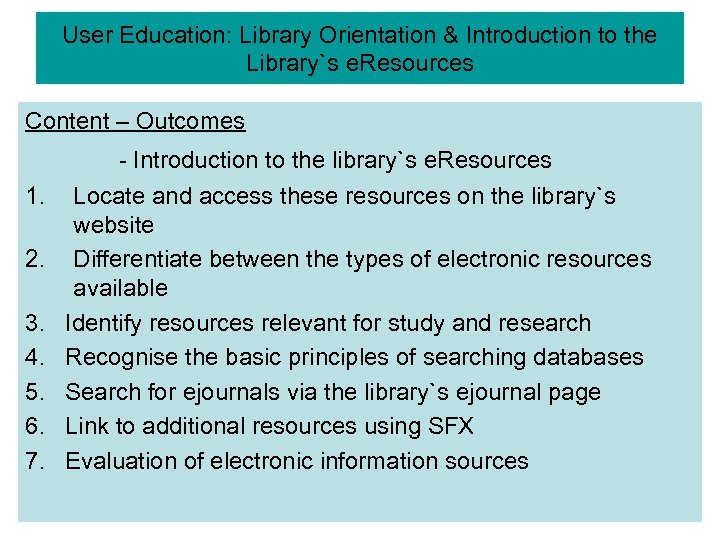 User Education: Library Orientation & Introduction to the Library`s eResources

Content – Outcomes

- Introduction to the library`s eResources

1. Locate and access these resources on the library`s website
2. Differentiate between the types of electronic resources available
3. Identify resources relevant for study and research
4. Recognise the basic principles of searching databases
5. Search for ejournals via the library`s ejournal page
6. Link to additional resources using SFX
7. Evaluation of electronic information sources